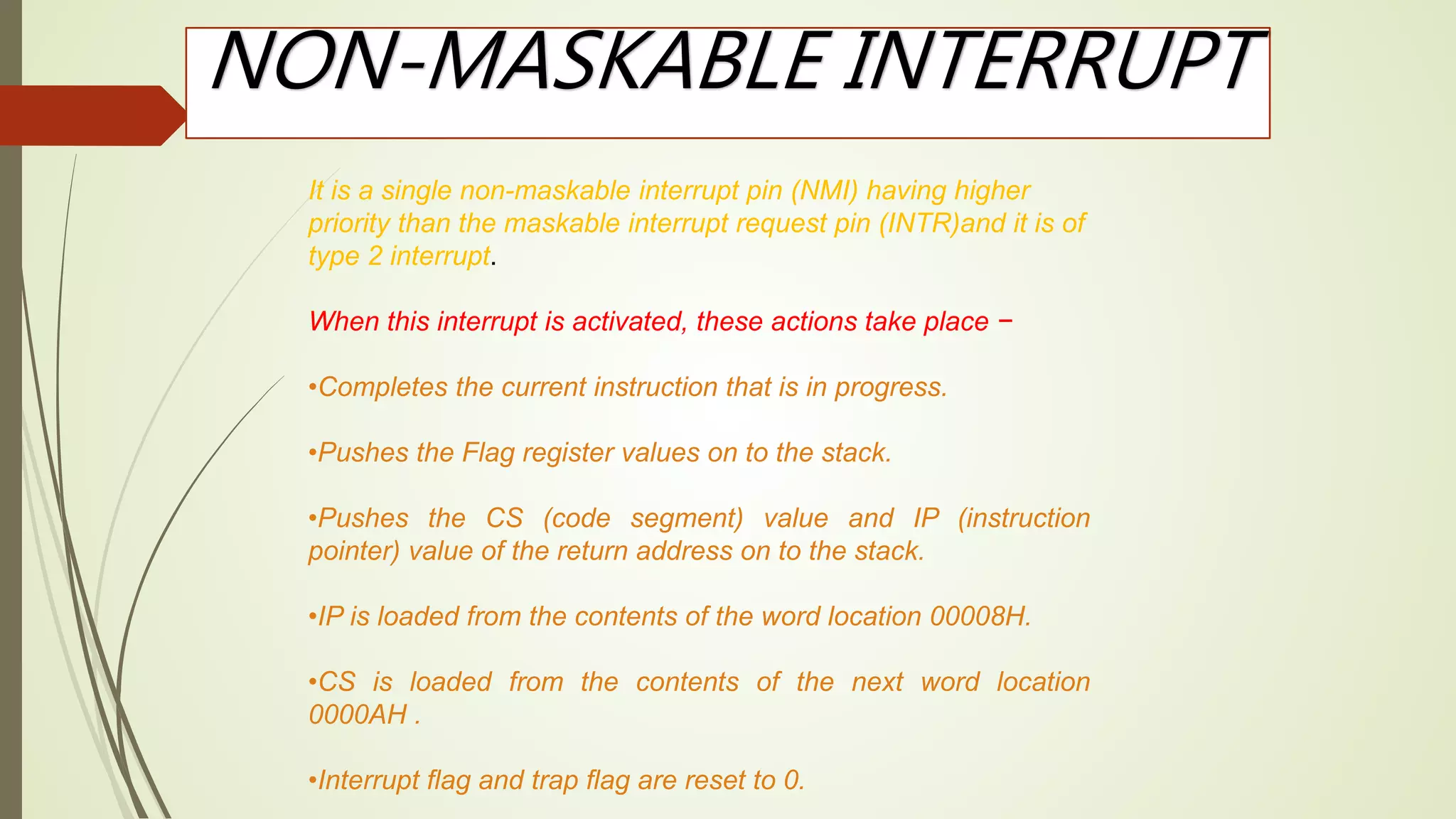 NON-MASKABLE INTERRUPT

It is a single non-maskable interrupt pin (NMI) having higher priority than the maskable interrupt request pin (INTR)and it is of type 2 interrupt.

When this interrupt is activated, these actions take place −

•Completes the current instruction that is in progress.

•Pushes the Flag register values on to the stack.

•Pushes the CS (code segment) value and IP (instruction pointer) value of the return address on to the stack.

•IP is loaded from the contents of the word location 00008H.

•CS is loaded from the contents of the next word location 0000AH .

•Interrupt flag and trap flag are reset to 0.